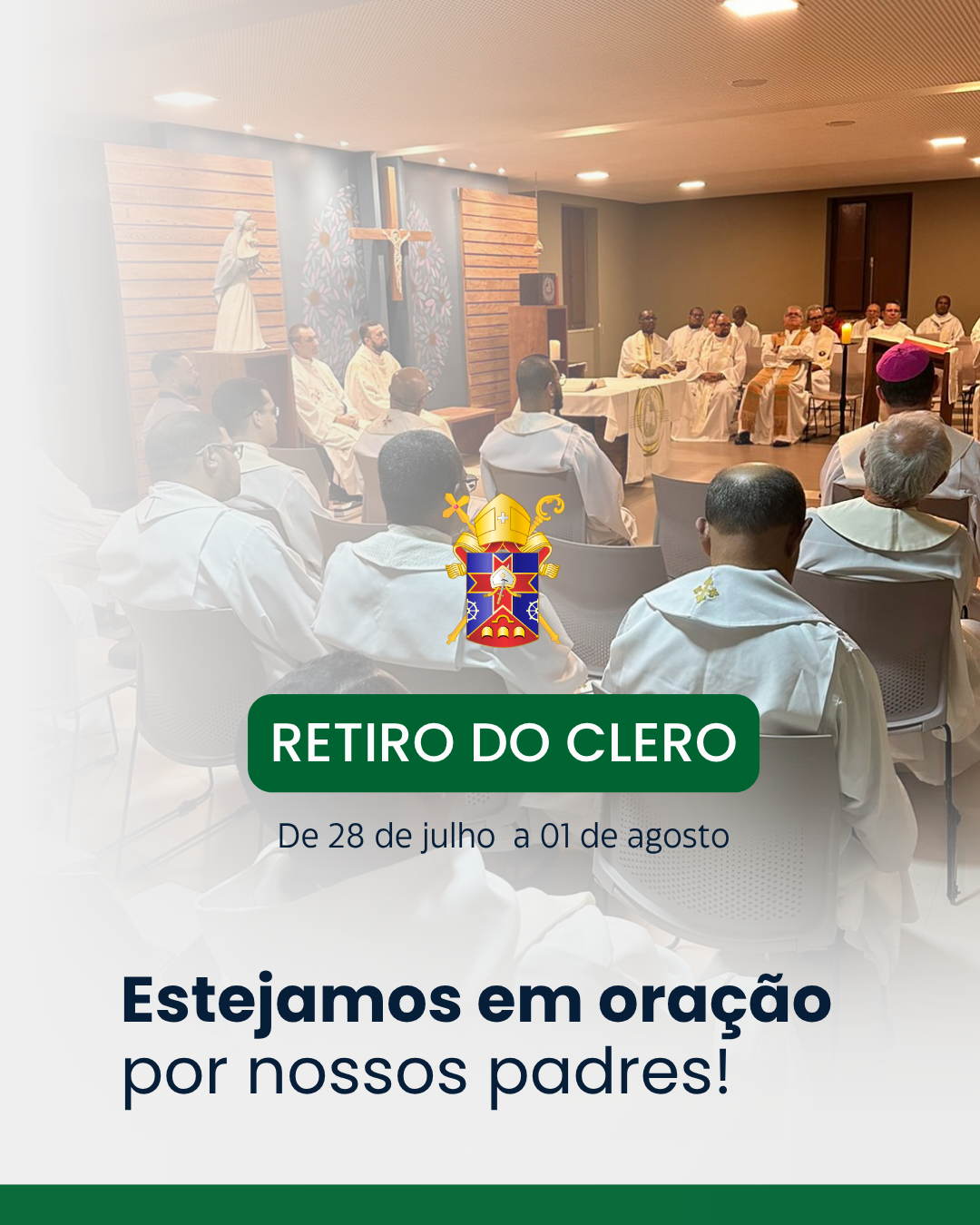 RETIRO DO CLERO

De 28 de julho a 01 de agosto

Estejamos em oração por nossos padres!